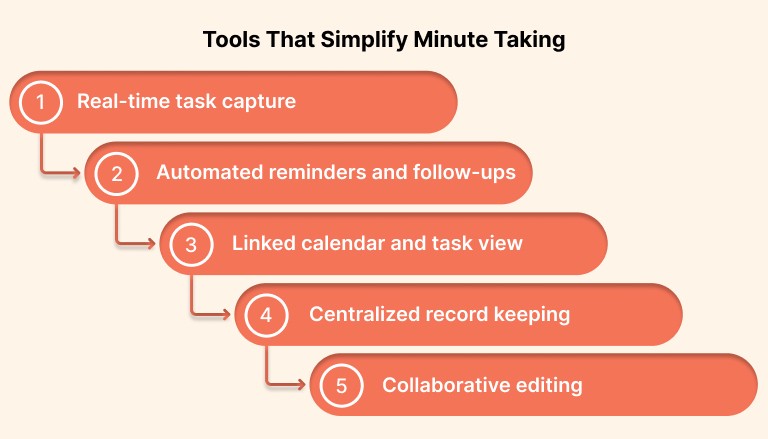 Tools That Simplify Minute Taking

1 Real-time task capture

2 Automated reminders and follow-ups

3 Linked calendar and task view

4 Centralized record keeping

5 Collaborative editing